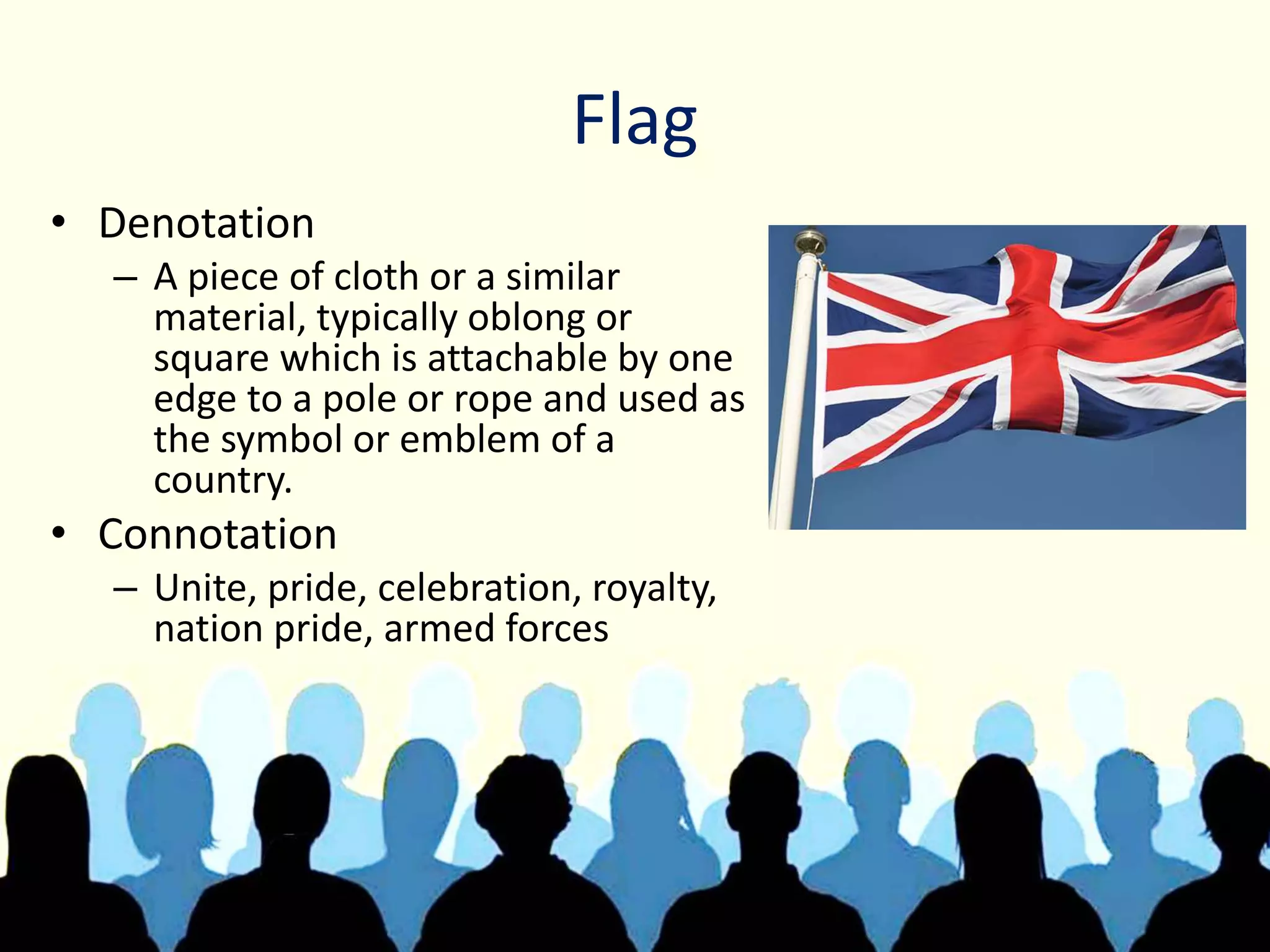 Flag

• Denotation
– A piece of cloth or a similar material, typically oblong or square which is attachable by one edge to a pole or rope and used as the symbol or emblem of a country.

• Connotation
– Unite, pride, celebration, royalty, nation pride, armed forces